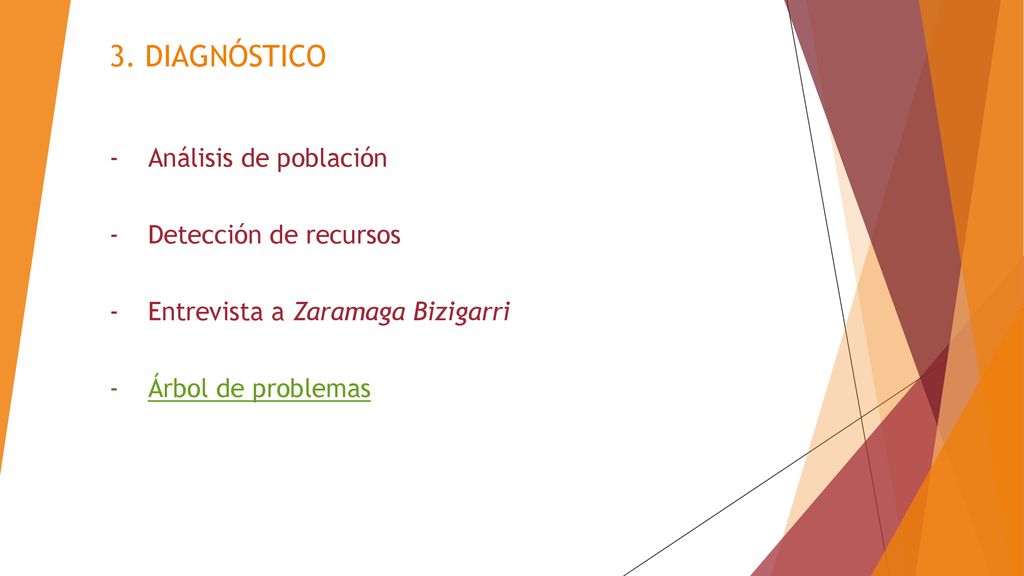 3. DIAGNÓSTICO

- Análisis de población

- Detección de recursos

- Entrevista a Zaramaga Bizigarri

- Árbol de problemas